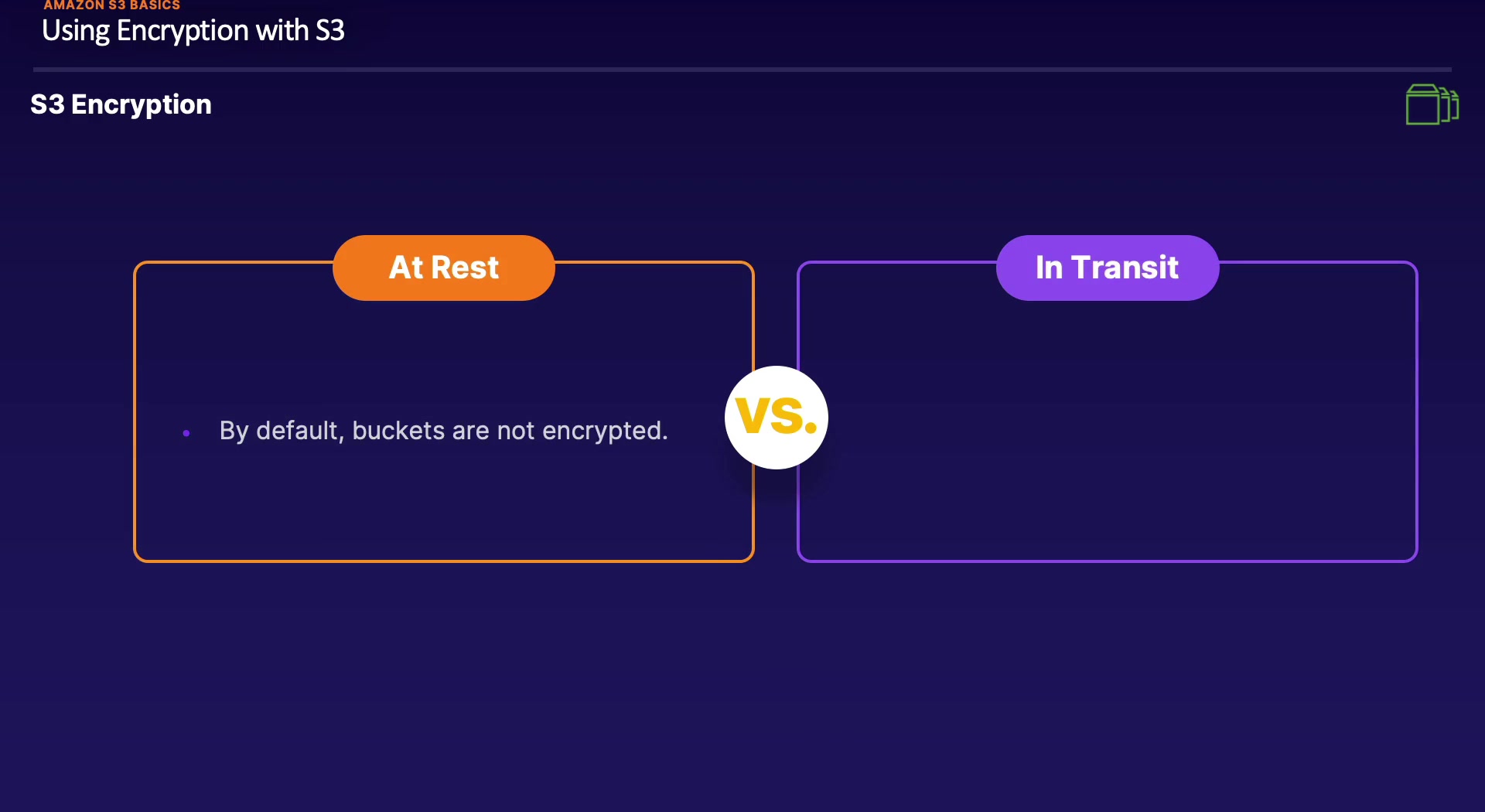 AMAZON S3 BASICS
Using Encryption with S3

S3 Encryption

At Rest

• By default, buckets are not encrypted.

VS.

In Transit